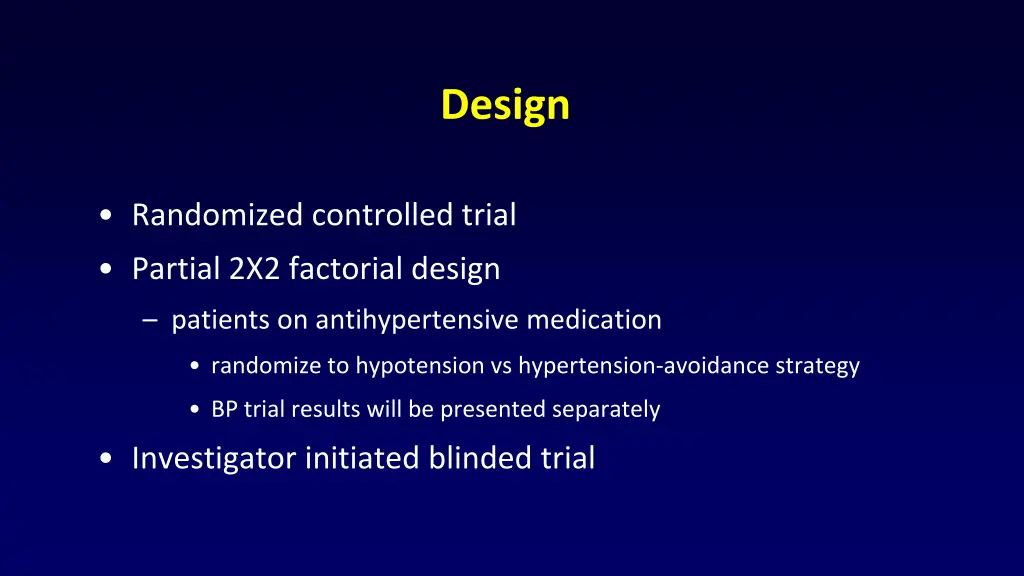 Design

• Randomized controlled trial
• Partial 2X2 factorial design
– patients on antihypertensive medication
• randomize to hypotension vs hypertension-avoidance strategy
• BP trial results will be presented separately
• Investigator initiated blinded trial